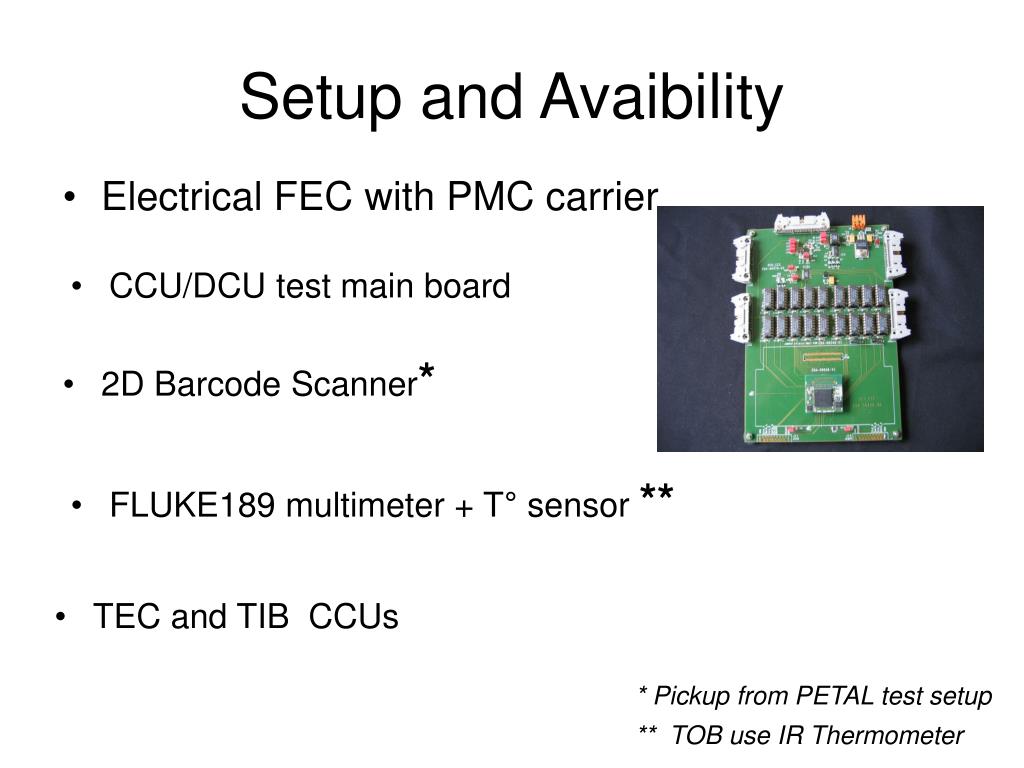 Setup and Avaibility

• Electrical FEC with PMC carrier

• CCU/DCU test main board

• 2D Barcode Scanner*

• FLUKE189 multimeter + T° sensor **

• TEC and TIB CCUs

* Pickup from PETAL test setup

** TOB use IR Thermometer